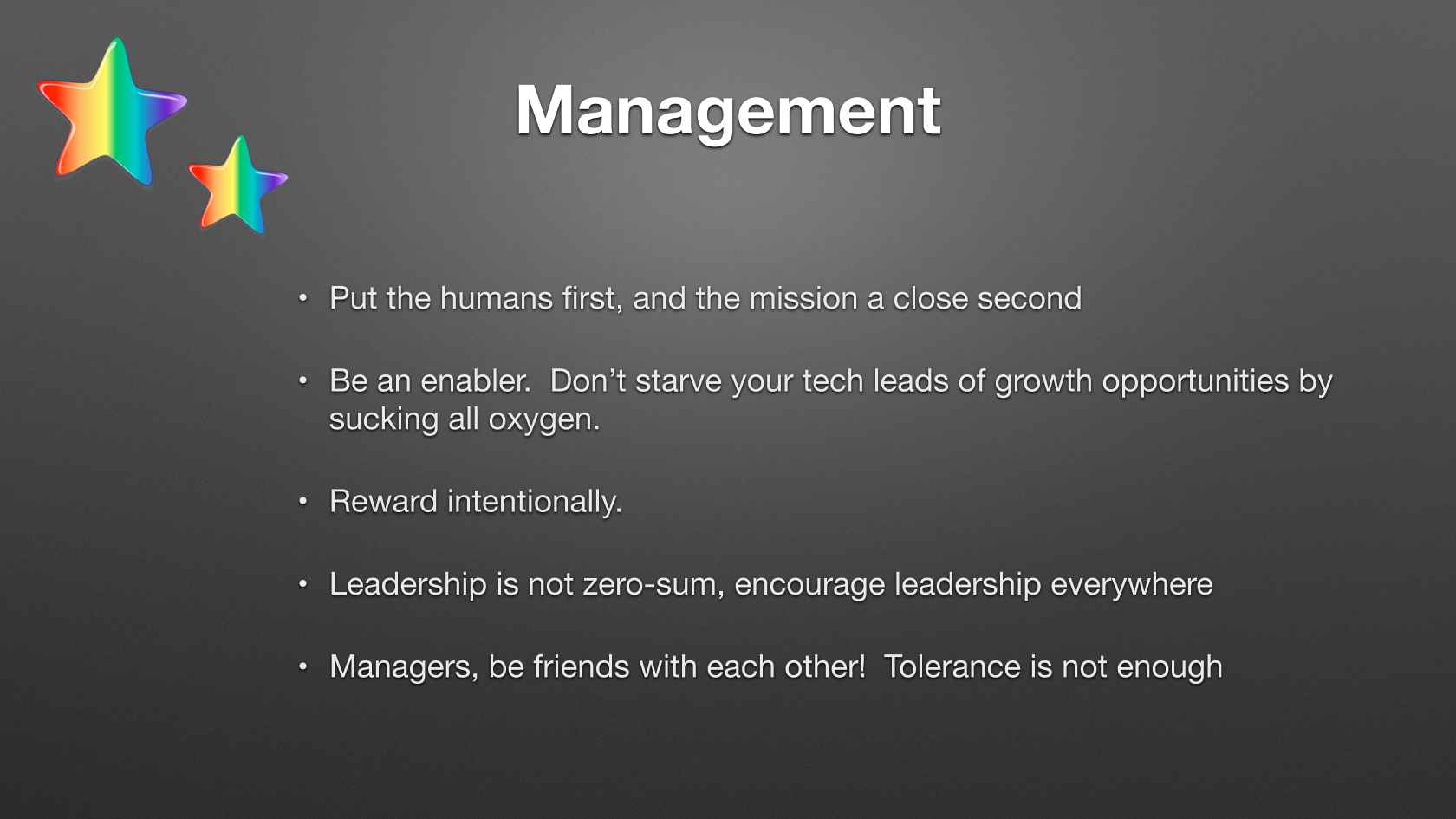 Management

• Put the humans first, and the mission a close second

• Be an enabler.  Don’t starve your tech leads of growth opportunities by sucking all oxygen.

• Reward intentionally.

• Leadership is not zero-sum, encourage leadership everywhere

• Managers, be friends with each other!  Tolerance is not enough